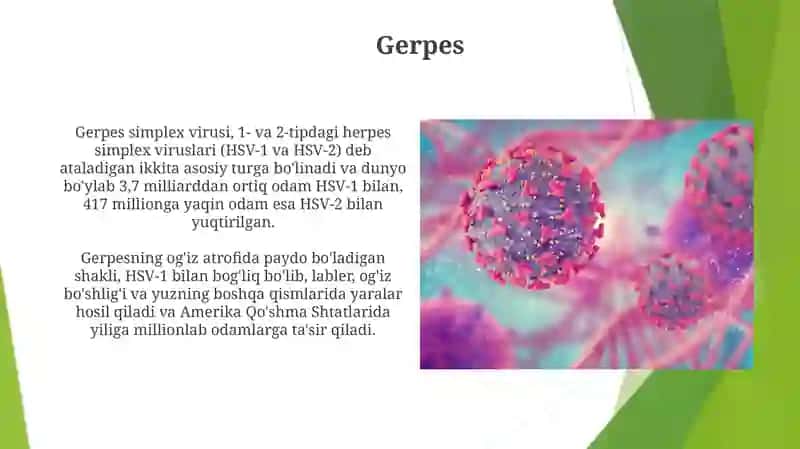 Gerpes

Gerpes simplex virusi, 1- va 2-tipdagi herpes simplex viruslari (HSV-1 va HSV-2) deb ataladigan ikkita asosiy turga bo'linadi va dunyo bo'ylab 3,7 milliarddan ortiq odam HSV-1 bilan, 417 millionga yaqin odam esa HSV-2 bilan yuqtirilgan.

Gerpesning og'iz atrofida paydo bo'ladigan shakli, HSV-1 bilan bog'liq bo'lib, labler, og'iz bo'shlig'i va yuzning boshqa qismlarida yaralar hosil qiladi va Amerika Qo'shma Shtatlarida yiliga millionlab odamlarga ta'sir qiladi.